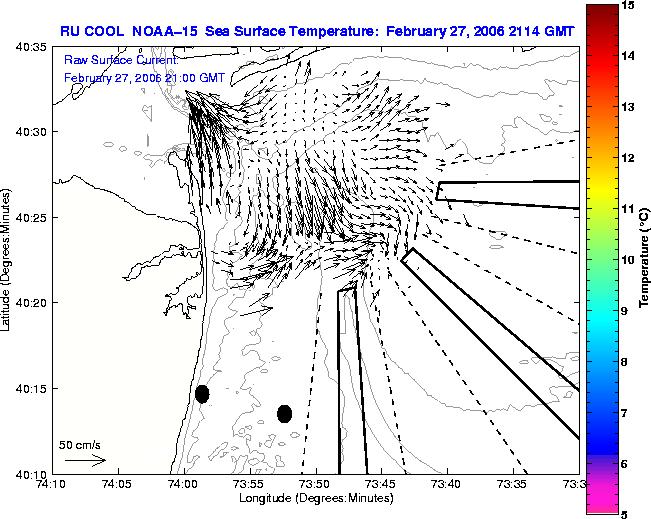 RU COOL NOAA-15 Sea Surface Temperature: February 27, 2006 2114 GMT

Raw Surface Current:
February 27, 2006 21:00 GMT

40:35
40:30
40:25
40:20
40:15
40:10

Latitude (Degrees:Minutes)

50 cm/s

74:10
74:05
74:00
73:55
73:50
73:45
73:40
73:35
73:3

Longitude (Degrees:Minutes)

15
14
13
12
11
10
9
8
7
6
5

Temperature (°C)